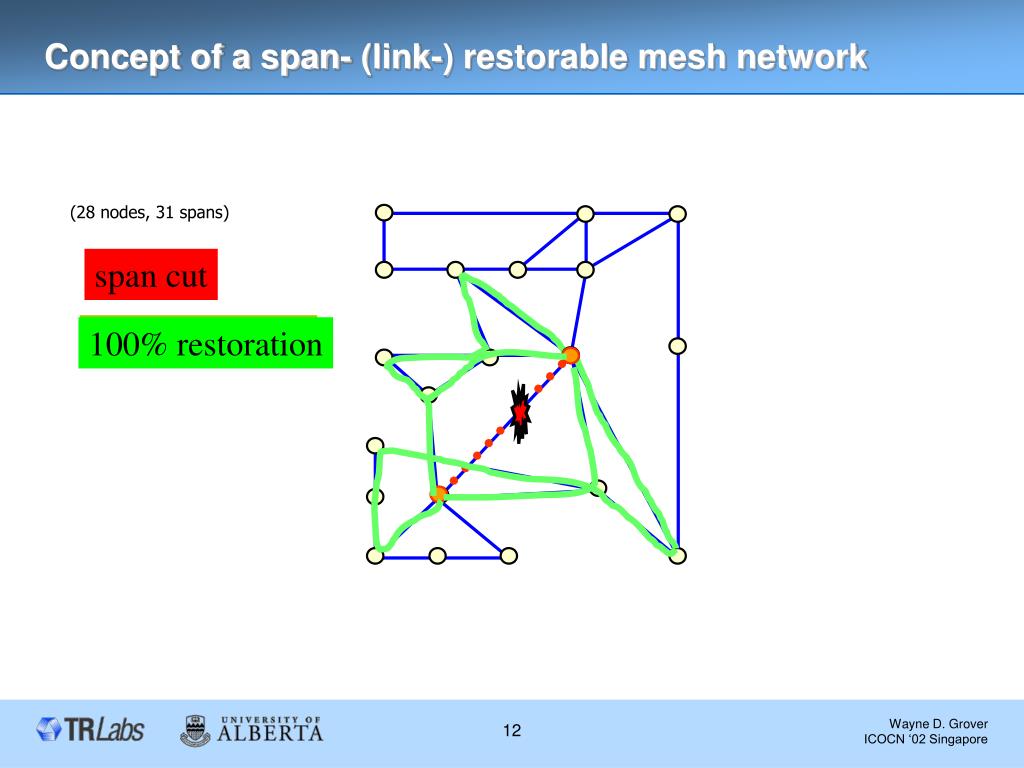 Concept of a span- (link-) restorable mesh network

(28 nodes, 31 spans)

span cut

100% restoration

TRLabs

UNIVERSITY OF ALBERTA

12

Wayne D. Grover
ICOCN '02 Singapore